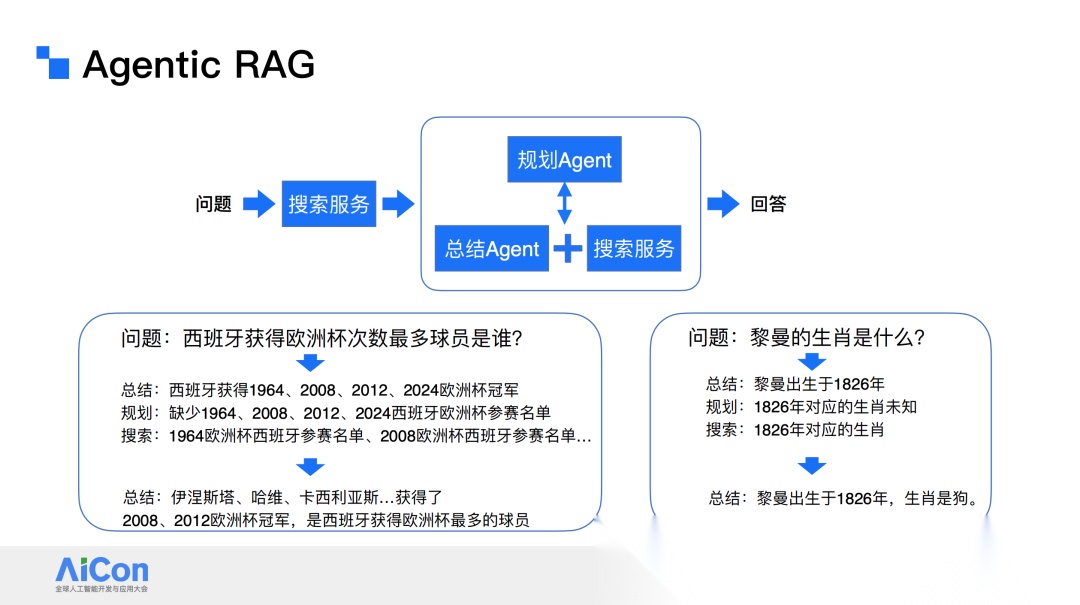 Agentic RAG

问题

搜索服务

规划Agent

总结Agent

搜索服务

回答

问题：西班牙获得欧洲杯次数最多球员是谁?

总结：西班牙获得1964、2008、2012、2024欧洲杯冠军
规划：缺少1964、2008、2012、2024西班牙欧洲杯参赛名单
搜索：1964欧洲杯西班牙参赛名单、2008欧洲杯西班牙参赛名单...

总结：伊涅斯塔、哈维、卡西利亚斯...获得了2008、2012欧洲杯冠军，是西班牙获得欧洲杯最多的球员

问题：黎曼的生肖是什么?

总结：黎曼出生于1826年
规划：1826年对应的生肖未知
搜索：1826年对应的生肖

总结：黎曼出生于1826年，生肖是狗。

AiCon
全球人工智能开发与应用大会